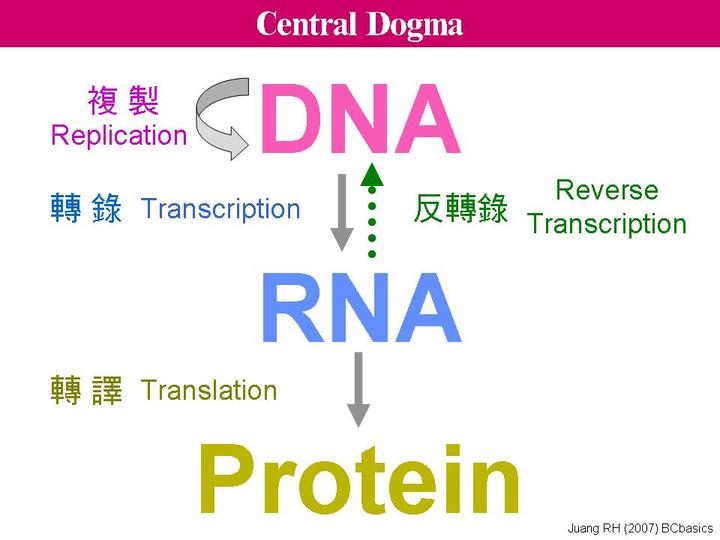 Central Dogma

複 製
Replication

DNA

轉 錄 Transcription

反轉錄 Reverse Transcription

RNA

轉 譯 Translation

Protein

Juang RH (2007) BCbasics